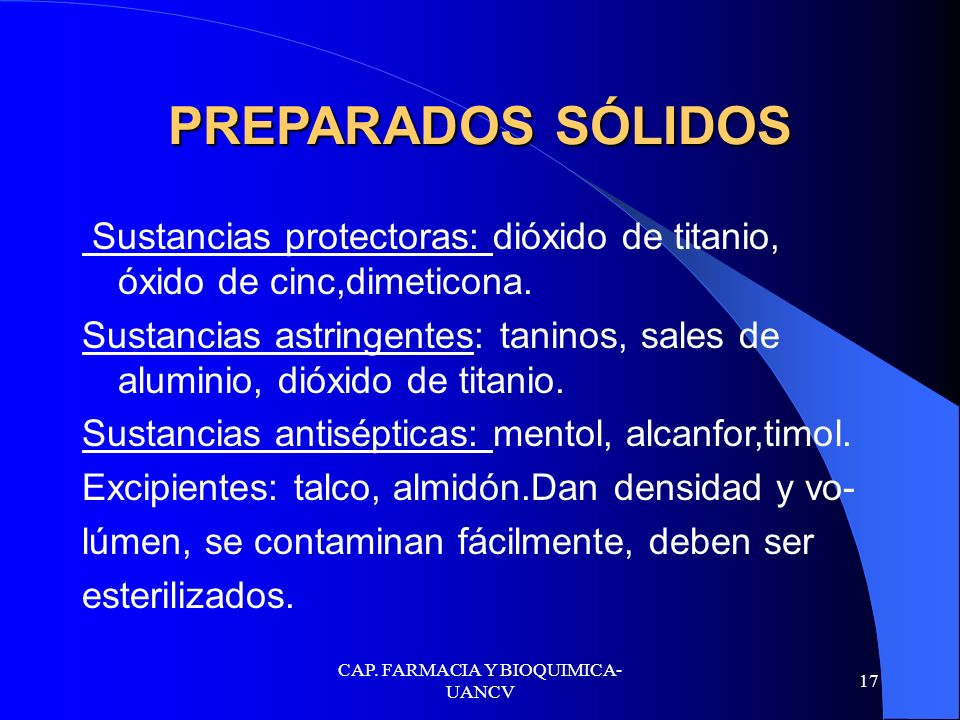 PREPARADOS SÓLIDOS

Sustancias protectoras: dióxido de titanio, óxido de cinc,dimeticona.

Sustancias astringentes: taninos, sales de aluminio, dióxido de titanio.

Sustancias antisépticas: mentol, alcanfor,timol.

Excipientes: talco, almidón.Dan densidad y volúmen, se contaminan fácilmente, deben ser esterilizados.

CAP. FARMACIA Y BIOQUIMICA-UANCV

17